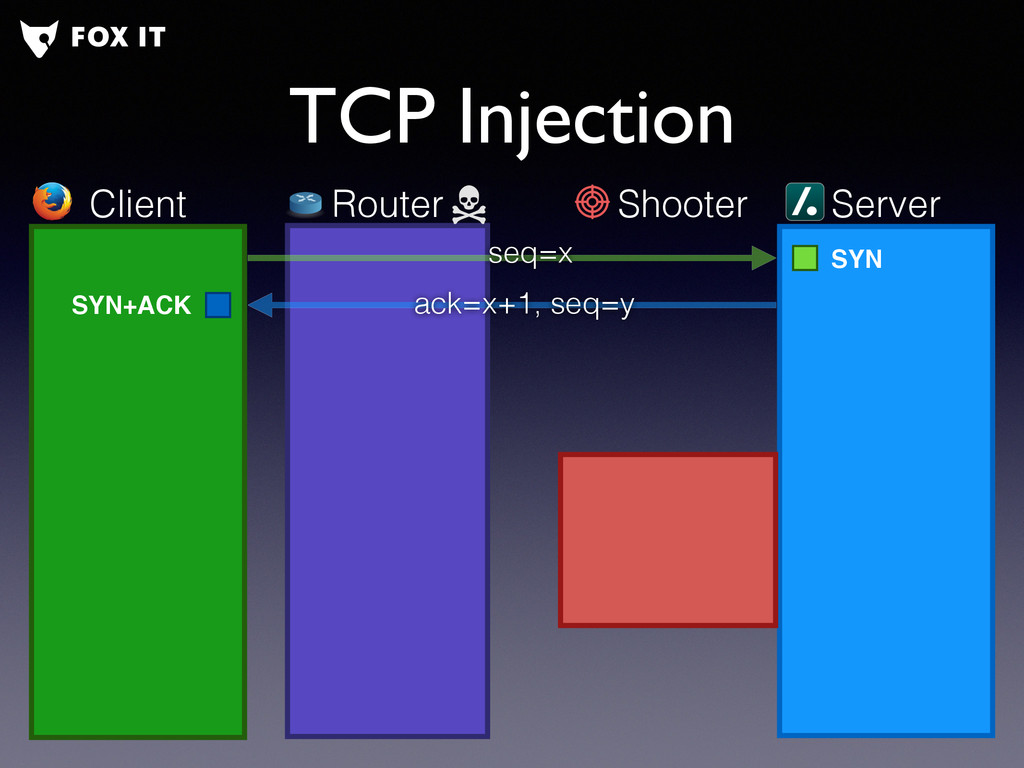 FOX IT

TCP Injection

Client

Router

Shooter

Server

seq=x

SYN

SYN+ACK

ack=x+1, seq=y